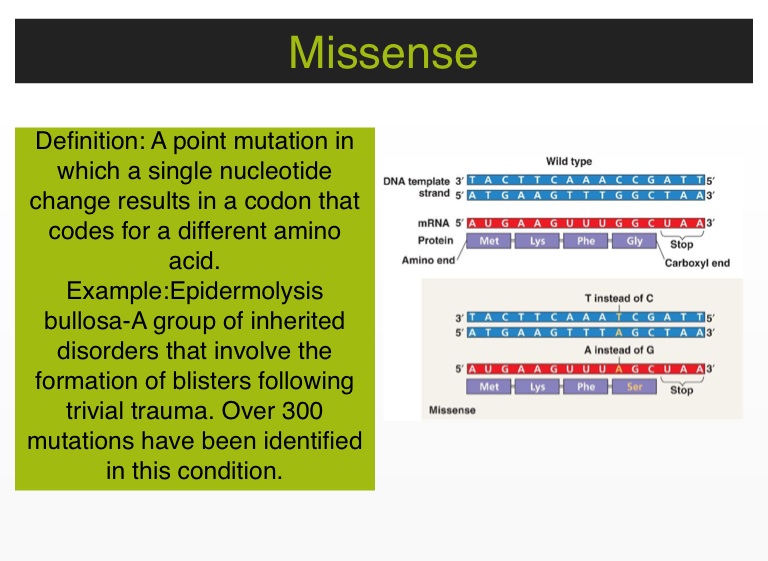 Missense

Definition: A point mutation in which a single nucleotide change results in a codon that codes for a different amino acid.
Example:Epidermolysis bullosa-A group of inherited disorders that involve the formation of blisters following trivial trauma. Over 300 mutations have been identified in this condition.

Wild type

DNA template strand 3′ T A C T T C A A A C C G A T T 5′
5′ A T G A A G T T T G G C T A A 3′

mRNA 5′ A U G A A G U U U G G C U A A 3′
Protein Met Lys Phe Gly Stop
Amino end
Carboxyl end

T instead of C
3′ T A C T T C A A A T C G A T T 5′
5′ A T G A A G T T T A G C T A A 3′
A instead of G
5′ A U G A A G U U U A G C U A A 3′
Met Lys Phe Ser Stop
Missense